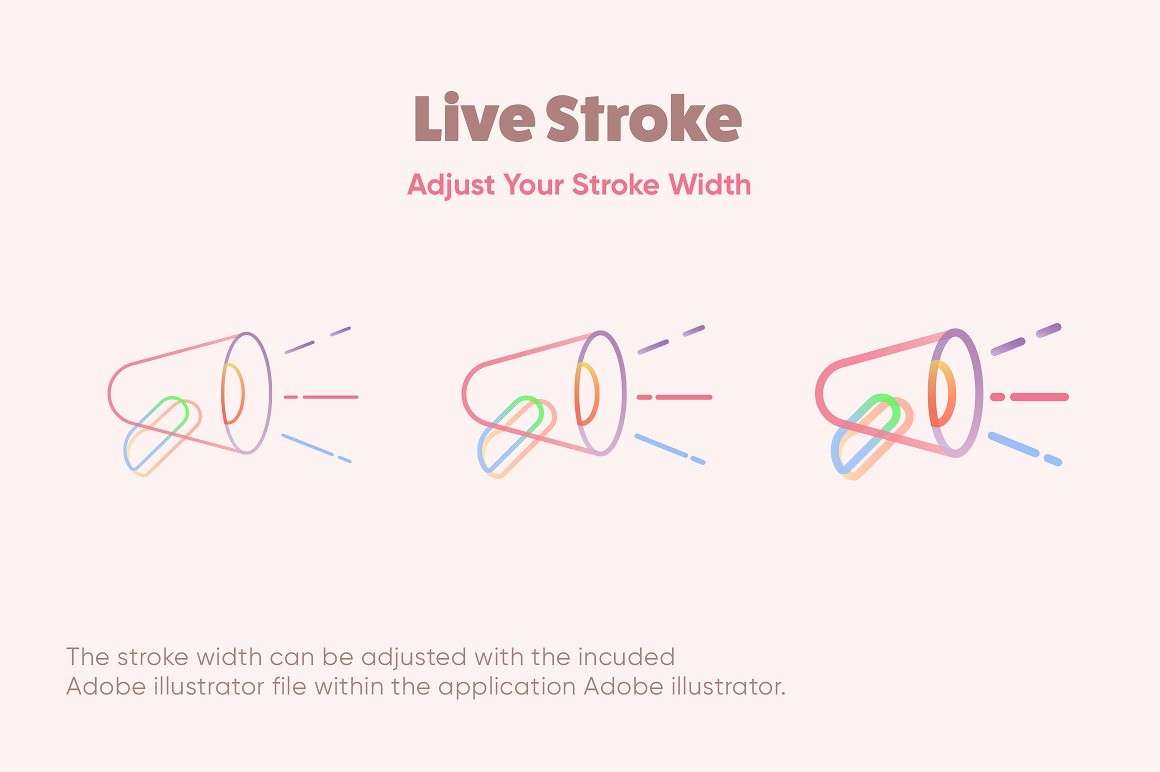 Live Stroke

Adjust Your Stroke Width

The stroke width can be adjusted with the incuded Adobe illustrator file within the application Adobe illustrator.